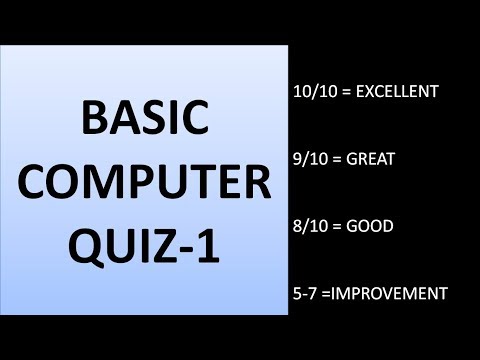 BASIC COMPUTER QUIZ-1

10/10 = EXCELLENT

9/10 = GREAT

8/10 = GOOD

5-7 =IMPROVEMENT